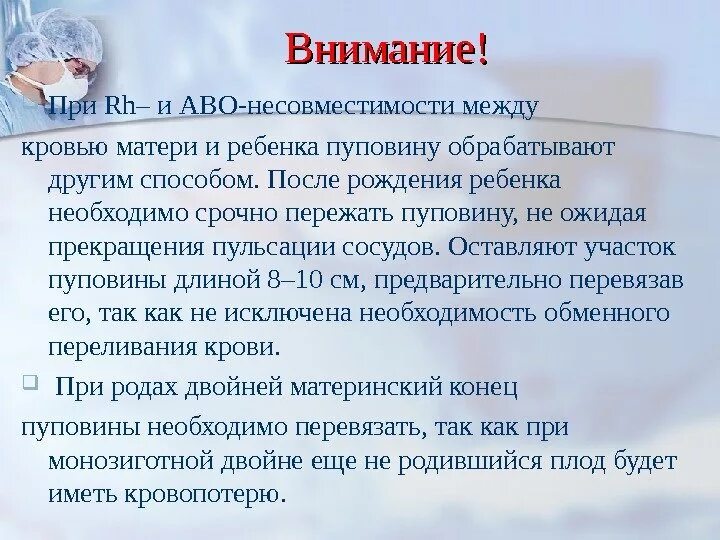 Внимание!

При Rh– и АВО-несовместимости между кровью матери и ребенка пуповину обрабатывают другим способом. После рождения ребенка необходимо срочно пережать пуповину, не ожидая прекращения пульсации сосудов. Оставляют участок пуповины длиной 8–10 см, предварительно перевязав его, так как не исключена необходимость обменного переливания крови.

При родах двойней материнский конец пуповины необходимо перевязать, так как при монозиготной двойне еще не родившийся плод будет иметь кровопотерю.